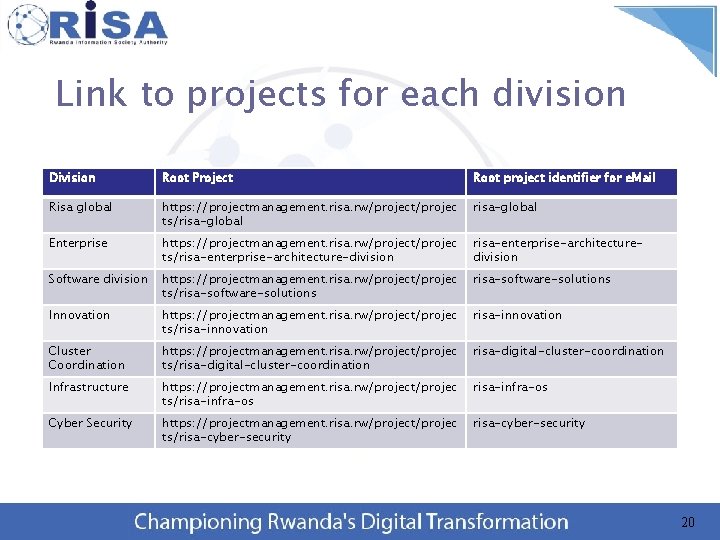 RISA
Rwanda Information Society Authority

Link to projects for each division

| Division | Root Project | Root project identifier for eMail |
|---|---|---|
| Risa global | https://projectmanagement.risa.rw/project/projects/risa-global | risa-global |
| Enterprise | https://projectmanagement.risa.rw/project/projects/risa-enterprise-architecture-division | risa-enterprise-architecture-division |
| Software division | https://projectmanagement.risa.rw/project/projects/risa-software-solutions | risa-software-solutions |
| Innovation | https://projectmanagement.risa.rw/project/projects/risa-innovation | risa-innovation |
| Cluster Coordination | https://projectmanagement.risa.rw/project/projects/risa-digital-cluster-coordination | risa-digital-cluster-coordination |
| Infrastructure | https://projectmanagement.risa.rw/project/projects/risa-infra-os | risa-infra-os |
| Cyber Security | https://projectmanagement.risa.rw/project/projects/risa-cyber-security | risa-cyber-security |

Championing Rwanda's Digital Transformation

20